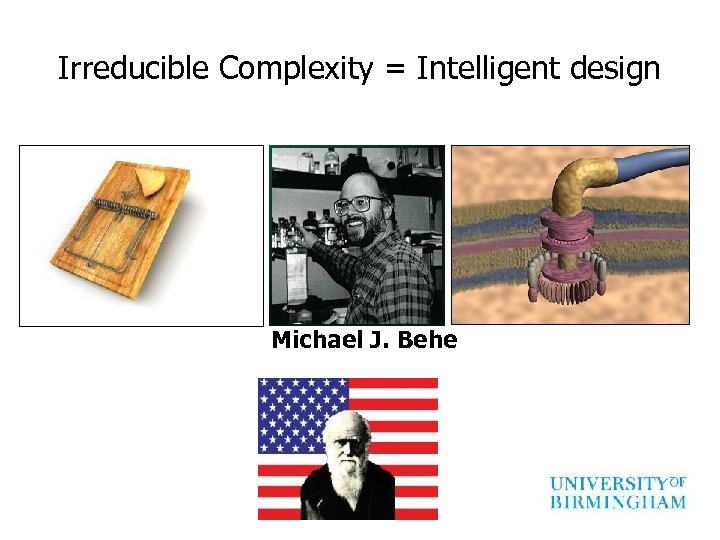 Irreducible Complexity = Intelligent design

Michael J. Behe

UNIVERSITY OF BIRMINGHAM